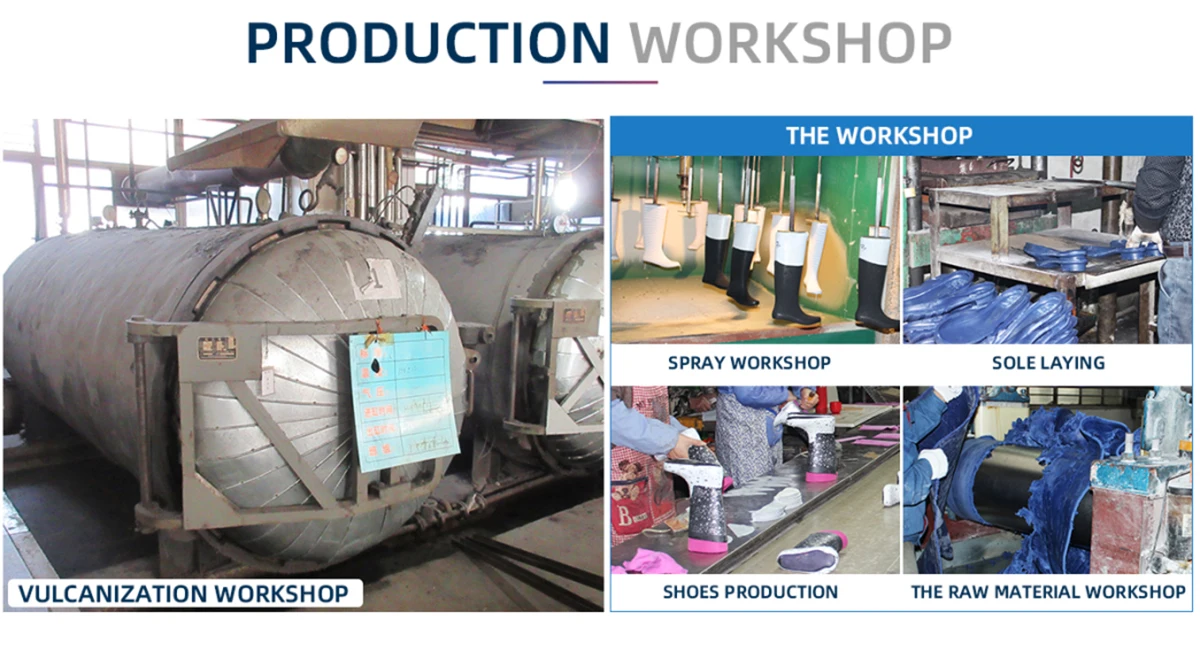 PRODUCTION WORKSHOP

VULCANIZATION WORKSHOP

THE WORKSHOP

SPRAY WORKSHOP

SOLE LAYING

SHOES PRODUCTION

THE RAW MATERIAL WORKSHOP